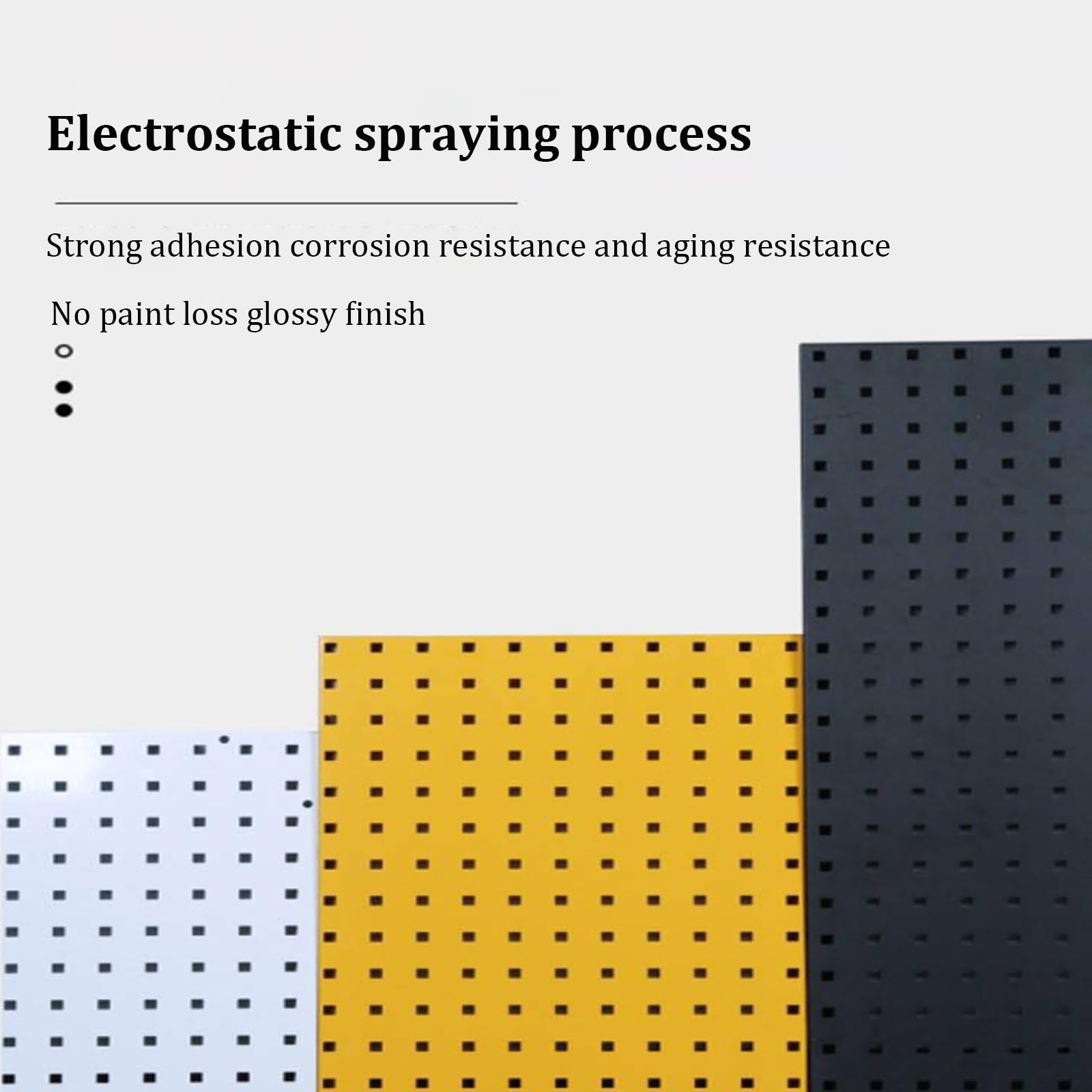 Electrostatic spraying process

Strong adhesion corrosion resistance and aging resistance

No paint loss glossy finish